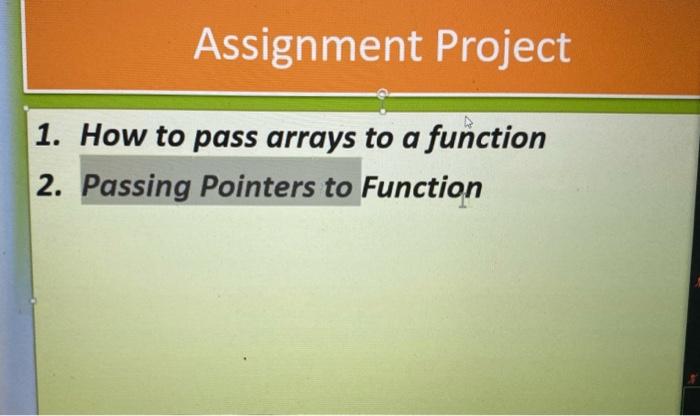 Assignment Project

1. How to pass arrays to a function
2. Passing Pointers to Function